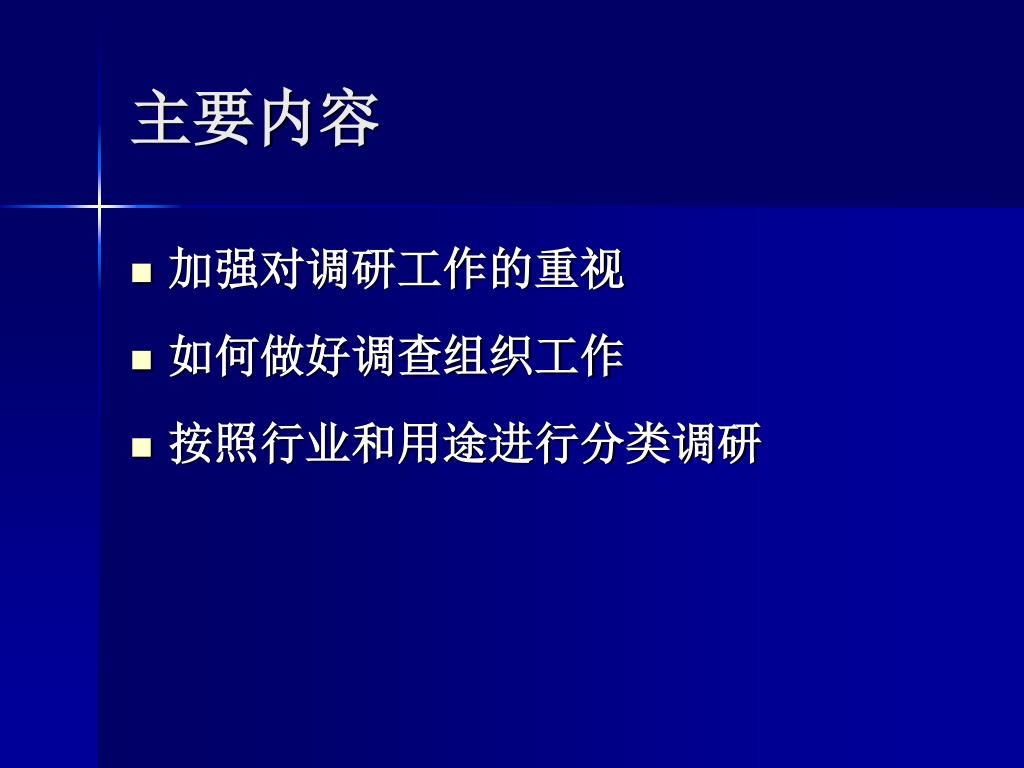 主要内容

- 加强对调研工作的重视
- 如何做好调查组织工作
- 按照行业和用途进行分类调研